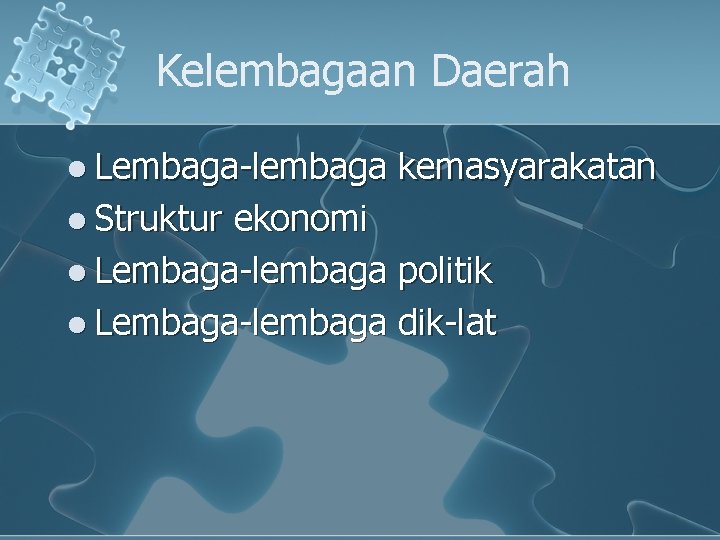 Kelembagaan Daerah

- Lembaga-lembaga kemasyarakatan
- Struktur ekonomi
- Lembaga-lembaga politik
- Lembaga-lembaga dik-lat